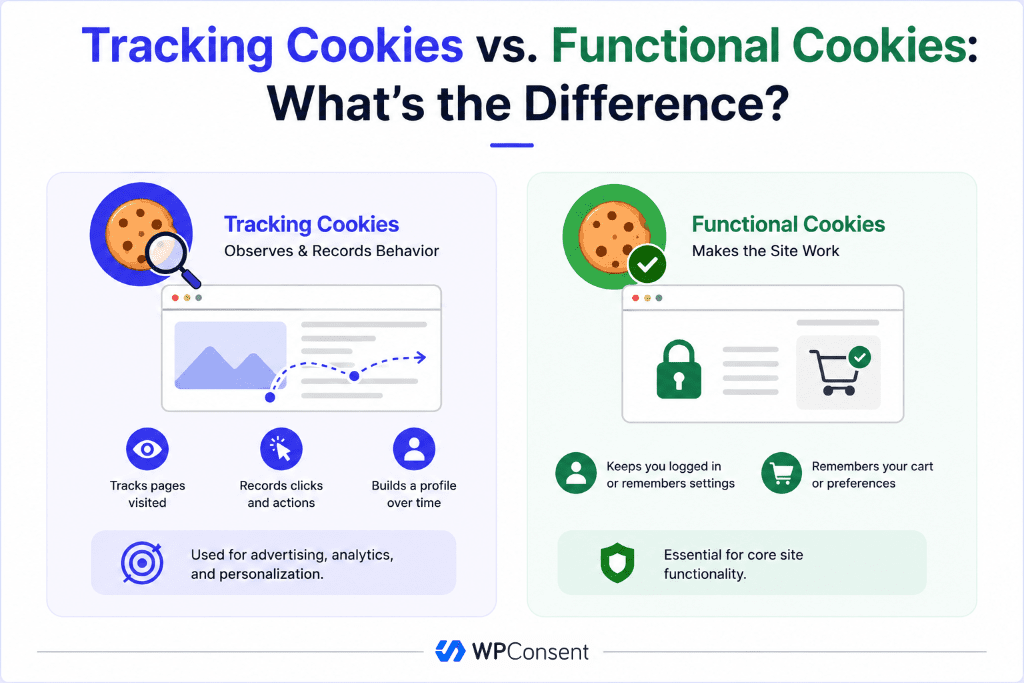 Tracking Cookies vs. Functional Cookies: What's the Difference?

Tracking Cookies
Observes & Records Behavior

Tracks pages visited

Records clicks and actions

Builds a profile over time

Used for advertising, analytics, and personalization.

Functional Cookies
Makes the Site Work

Keeps you logged in or remembers settings

Remembers your cart or preferences

Essential for core site functionality.

WPConsent